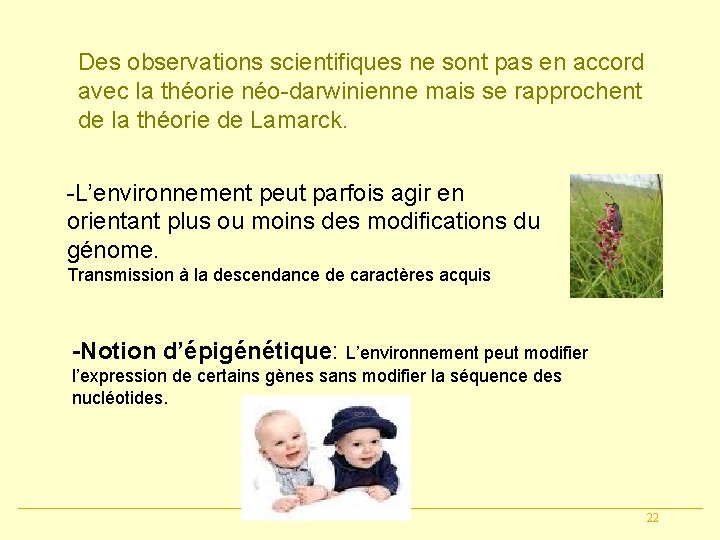 Des observations scientifiques ne sont pas en accord avec la théorie néo-darwinienne mais se rapprochent de la théorie de Lamarck.

-L’environnement peut parfois agir en orientant plus ou moins des modifications du génome.
Transmission à la descendance de caractères acquis

-Notion d’épigénétique: L’environnement peut modifier l’expression de certains gènes sans modifier la séquence des nucléotides.

22